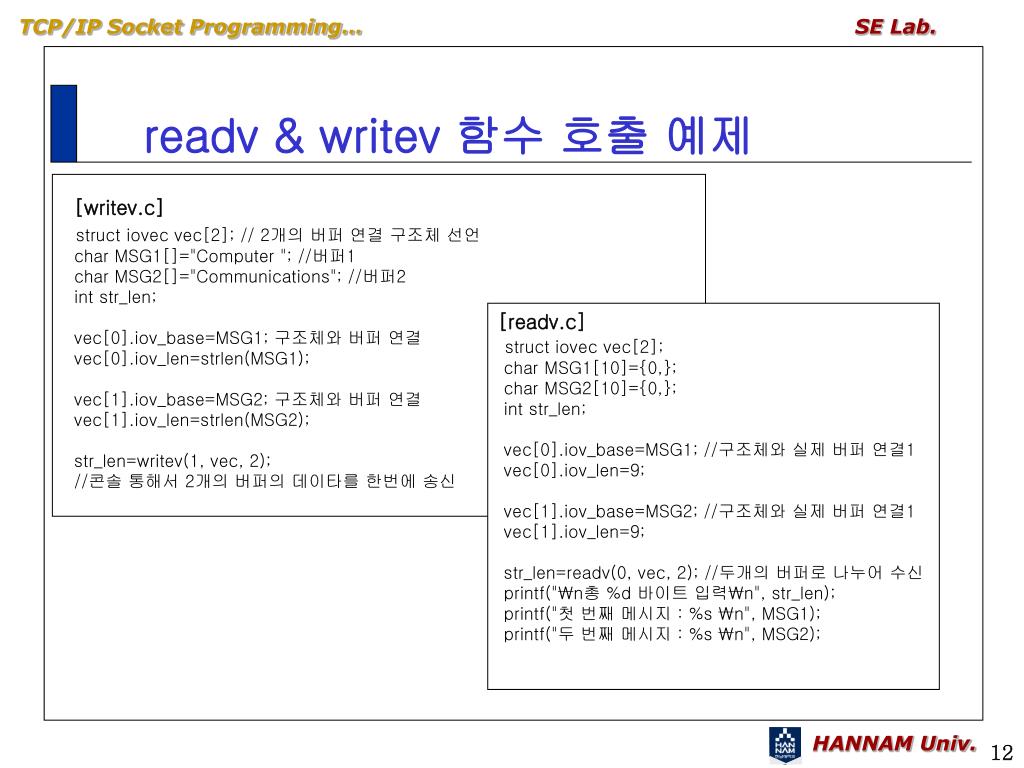 TCP/IP Socket Programming…

SE Lab.

readv & writev 함수 호출 예제

[writev.c]
struct iovec vec[2]; // 2개의 버퍼 연결 구조체 선언
char MSG1[]="Computer "; //버퍼1
char MSG2[]="Communications"; //버퍼2
int str_len;

vec[0].iov_base=MSG1; 구조체와 버퍼 연결
vec[0].iov_len=strlen(MSG1);

vec[1].iov_base=MSG2; 구조체와 버퍼 연결
vec[1].iov_len=strlen(MSG2);

str_len=writev(1, vec, 2);
//콘솔 통해서 2개의 버퍼의 데이타를 한번에 송신

[readv.c]
struct iovec vec[2];
char MSG1[10]={0,};
char MSG2[10]={0,};
int str_len;

vec[0].iov_base=MSG1; //구조체와 실제 버퍼 연결1
vec[0].iov_len=9;

vec[1].iov_base=MSG2; //구조체와 실제 버퍼 연결1
vec[1].iov_len=9;

str_len=readv(0, vec, 2); //두개의 버퍼로 나누어 수신
printf("₩n총 %d 바이트 입력₩n", str_len);
printf("첫 번째 메시지 : %s ₩n", MSG1);
printf("두 번째 메시지 : %s ₩n", MSG2);

HAN NAM

HANNAM Univ.

12